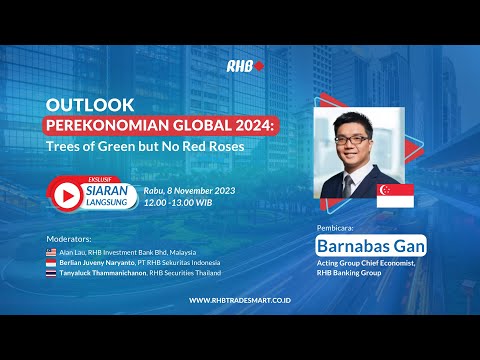 RHB

OUTLOOK
PEREKONOMIAN GLOBAL 2024:
Trees of Green but No Red Roses

EKSLUSIF
SIARAN LANGSUNG

Rabu, 8 November 2023
12.00 -13.00 WIB

Moderators:
Alan Lau, RHB Investment Bank Bhd, Malaysia
Berlian Juveny Naryanto, PT RHB Sekuritas Indonesia
Tanyaluck Thammanichanon, RHB Securities Thailand

Pembicara:
Barnabas Gan
Acting Group Chief Economist, RHB Banking Group

WWW.RHBTRADESMART.CO.ID